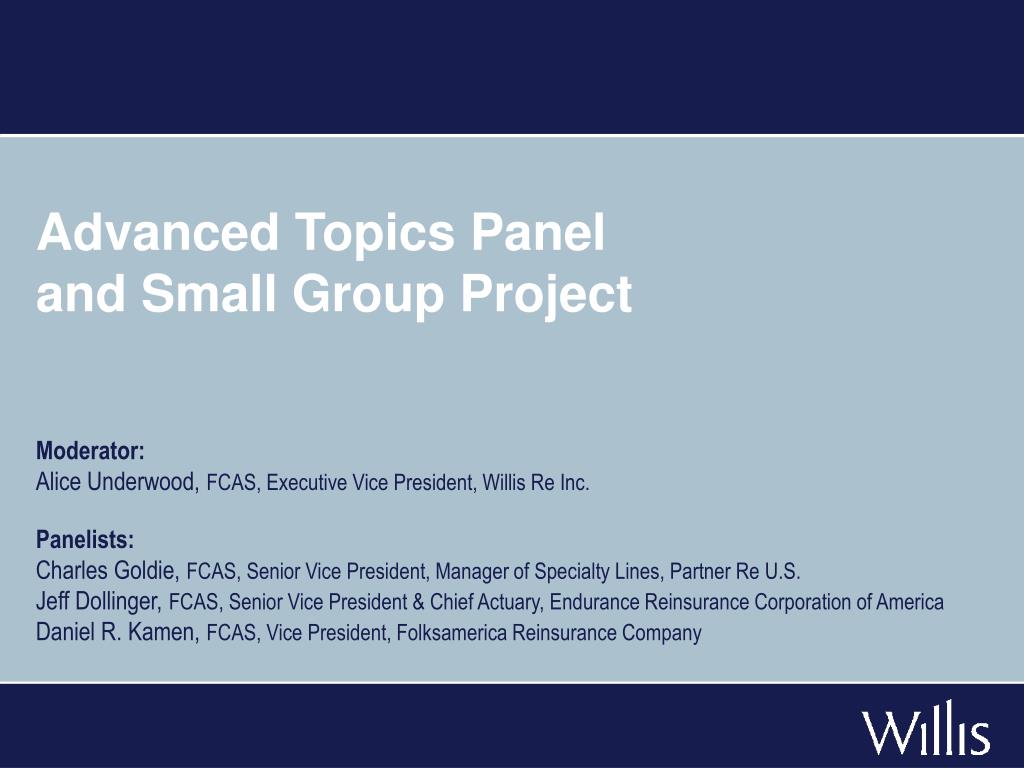 Advanced Topics Panel and Small Group Project

Moderator:
Alice Underwood, FCAS, Executive Vice President, Willis Re Inc.

Panelists:
Charles Goldie, FCAS, Senior Vice President, Manager of Specialty Lines, Partner Re U.S.
Jeff Dollinger, FCAS, Senior Vice President & Chief Actuary, Endurance Reinsurance Corporation of America
Daniel R. Kamen, FCAS, Vice President, Folksamerica Reinsurance Company

Willis